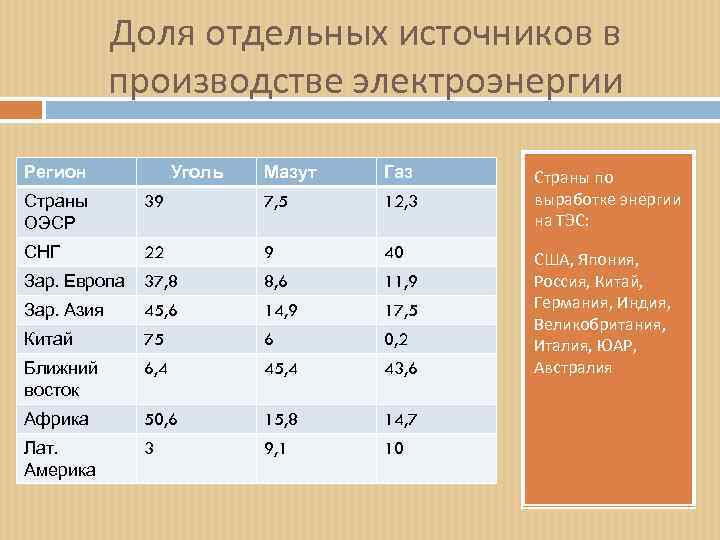 Доля отдельных источников в производстве электроэнергии

| Регион | Уголь | Мазут | Газ |
|---|---|---|---|
| Страны ОЭСР | 39 | 7,5 | 12,3 |
| СНГ | 22 | 9 | 40 |
| Зар. Европа | 37,8 | 8,6 | 11,9 |
| Зар. Азия | 45,6 | 14,9 | 17,5 |
| Китай | 75 | 6 | 0,2 |
| Ближний восток | 6,4 | 45,4 | 43,6 |
| Африка | 50,6 | 15,8 | 14,7 |
| Лат. Америка | 3 | 9,1 | 10 |

Страны по выработке энергии на ТЭС:

США, Япония, Россия, Китай, Германия, Индия, Великобритания, Италия, ЮАР, Австралия